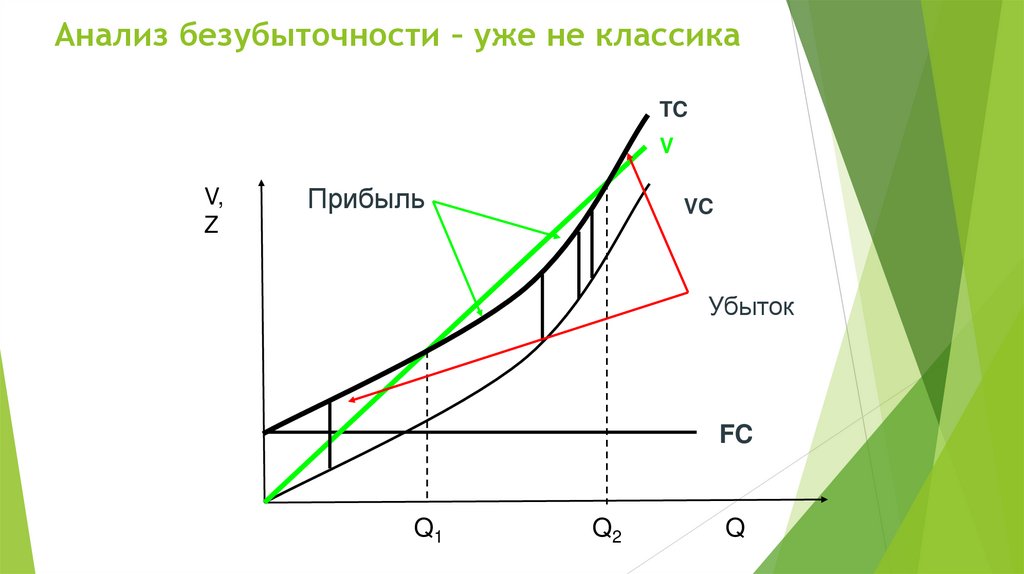 Анализ безубыточности – уже не классика

TC
V
V,
Z
Прибыль
VC
Убыток
FC
$Q_1$
$Q_2$
Q